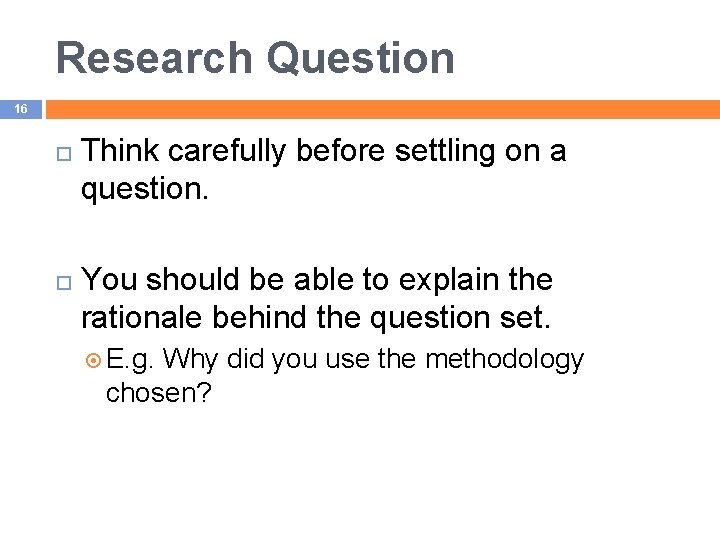 Research Question

16

Think carefully before settling on a question.

You should be able to explain the rationale behind the question set.

E.g. Why did you use the methodology chosen?